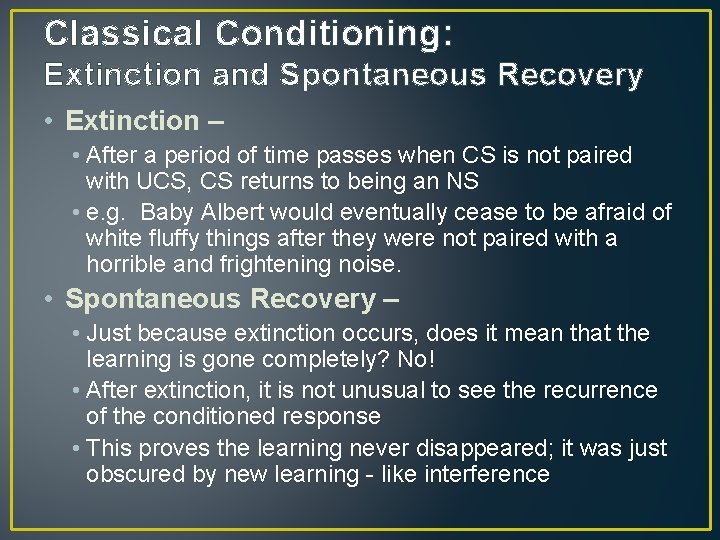 Classical Conditioning:
Extinction and Spontaneous Recovery

• Extinction –
• After a period of time passes when CS is not paired with UCS, CS returns to being an NS
• e.g. Baby Albert would eventually cease to be afraid of white fluffy things after they were not paired with a horrible and frightening noise.
• Spontaneous Recovery –
• Just because extinction occurs, does it mean that the learning is gone completely? No!
• After extinction, it is not unusual to see the recurrence of the conditioned response
• This proves the learning never disappeared; it was just obscured by new learning - like interference